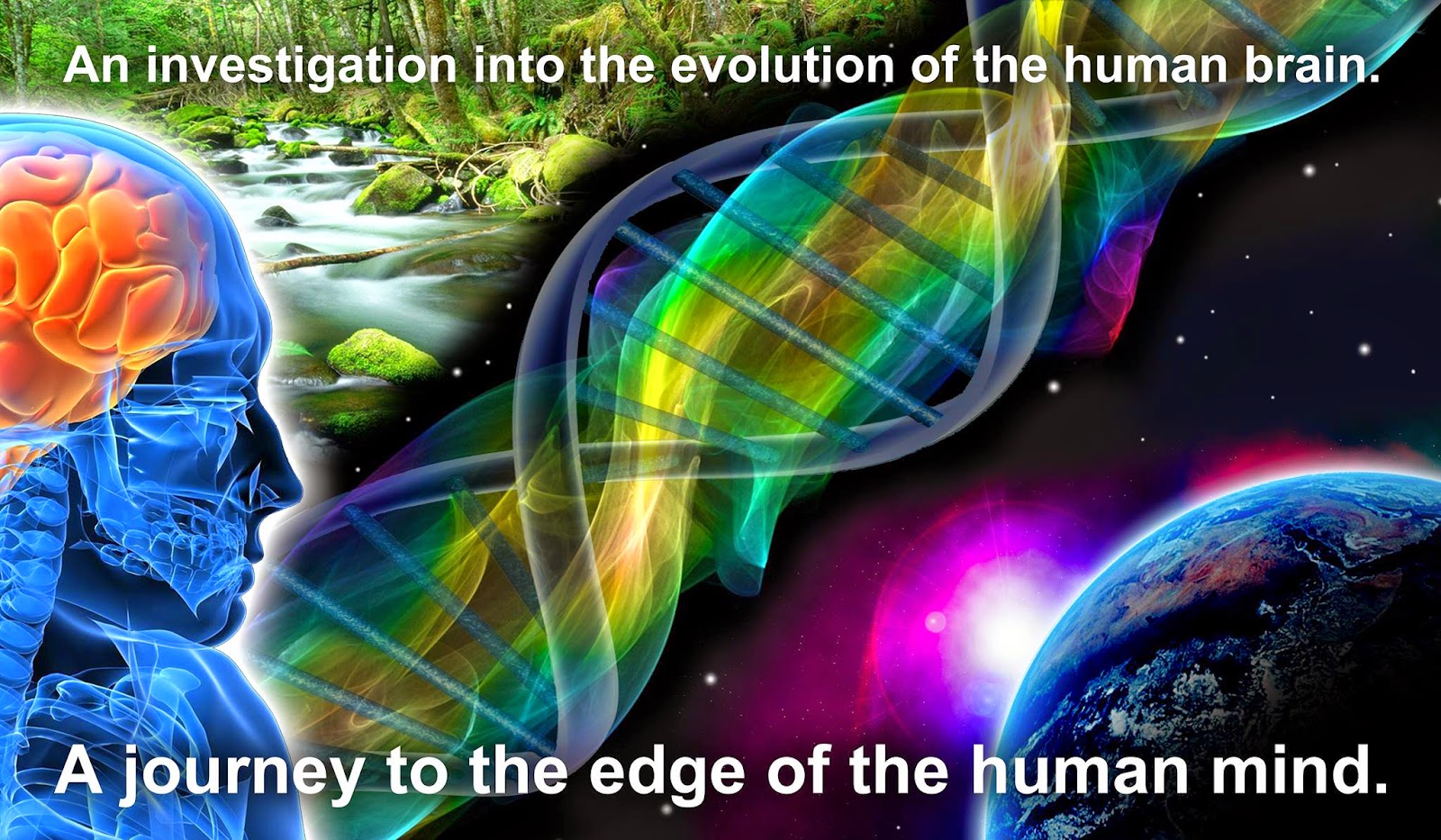 An investigation into the evolution of the human brain.

A journey to the edge of the human mind.